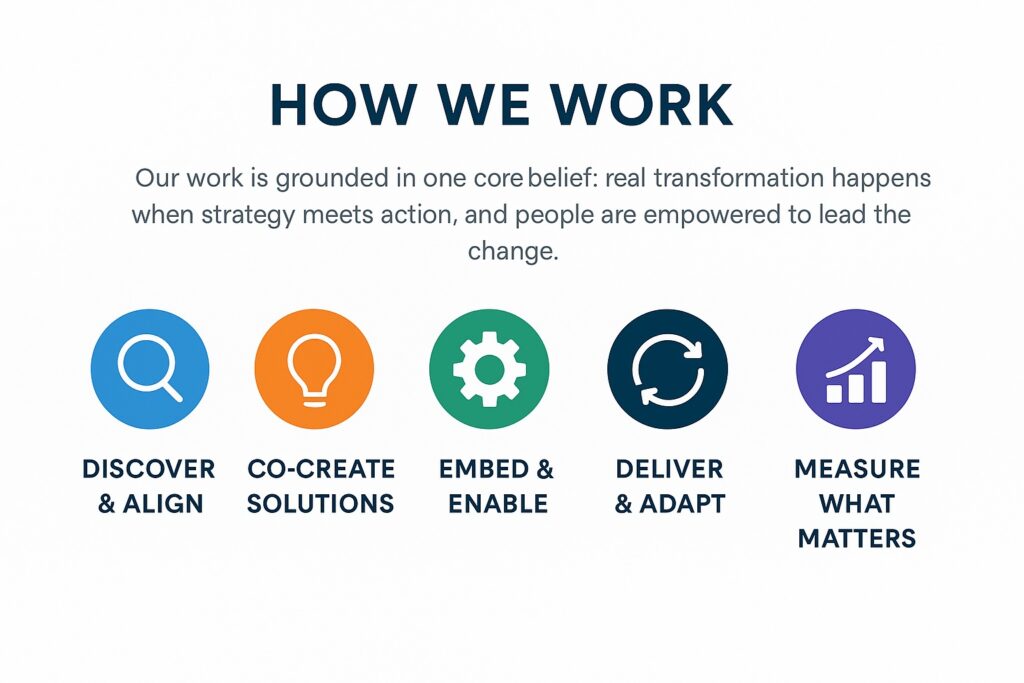 HOW WE WORK

Our work is grounded in one core belief: real transformation happens when strategy meets action, and people are empowered to lead the change.

DISCOVER & ALIGN

CO-CREATE SOLUTIONS

EMBED & ENABLE

DELIVER & ADAPT

MEASURE WHAT MATTERS